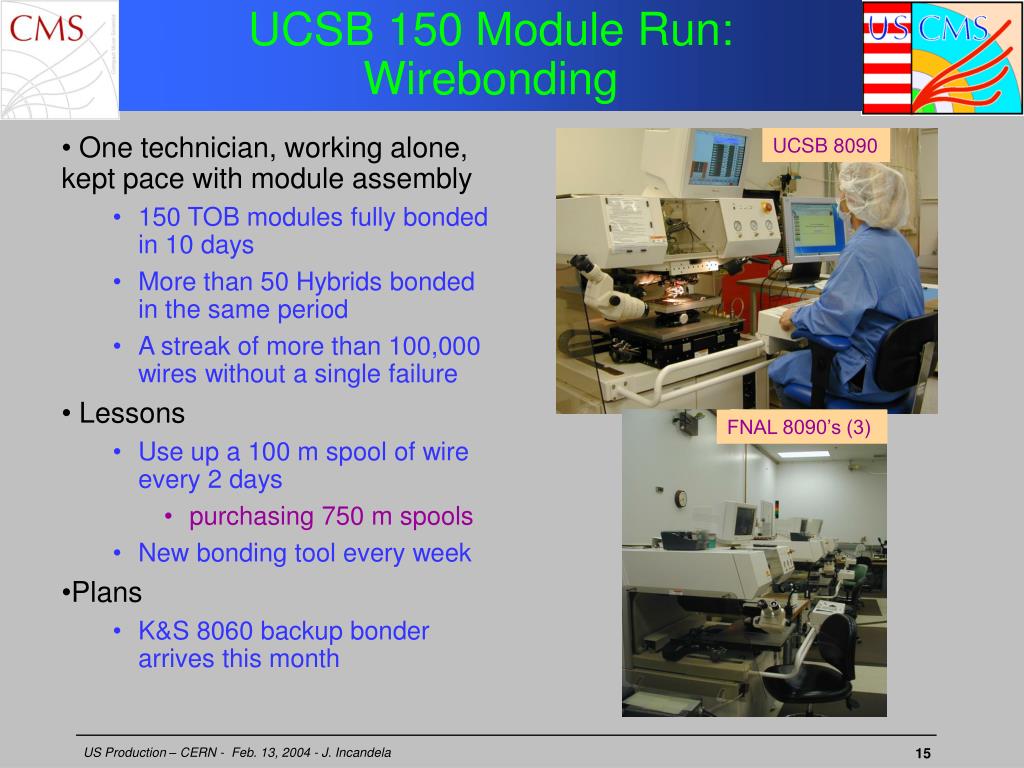 CMS

UCSB 150 Module Run: Wirebonding

US CMS

• One technician, working alone, kept pace with module assembly

• 150 TOB modules fully bonded in 10 days

• More than 50 Hybrids bonded in the same period

• A streak of more than 100,000 wires without a single failure

• Lessons

• Use up a 100 m spool of wire every 2 days

• purchasing 750 m spools

• New bonding tool every week

•Plans

• K&S 8060 backup bonder arrives this month

UCSB 8090

FNAL 8090's (3)

US Production – CERN - Feb. 13, 2004 - J. Incandela

15